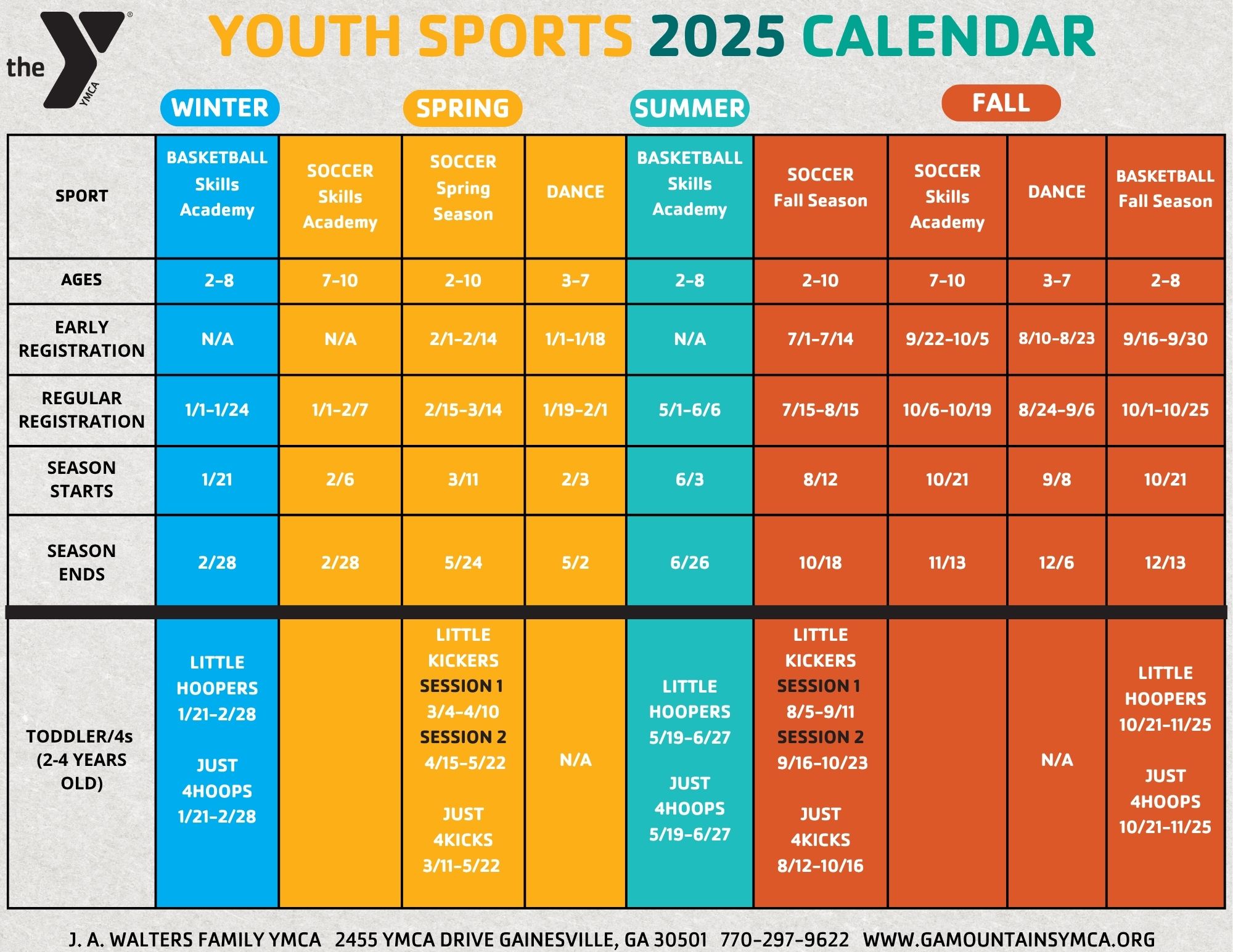 the YMCA

YOUTH SPORTS 2025 CALENDAR

WINTER SPRING SUMMER FALL

| SPORT | BASKETBALL Skills Academy | SOCCER Skills Academy | SOCCER Spring Season | DANCE | BASKETBALL Skills Academy | SOCCER Fall Season | SOCCER Skills Academy | DANCE | BASKETBALL Fall Season |
|---|---|---|---|---|---|---|---|---|---|
| AGES | 2-8 | 7-10 | 2-10 | 3-7 | 2-8 | 2-10 | 7-10 | 3-7 | 2-8 |
| EARLY REGISTRATION | N/A | N/A | 2/1-2/14 | 1/1-1/18 | N/A | 7/1-7/14 | 9/22-10/5 | 8/10-8/23 | 9/16-9/30 |
| REGULAR REGISTRATION | 1/1-1/24 | 1/1-2/7 | 2/15-3/14 | 1/19-2/1 | 5/1-6/6 | 7/15-8/15 | 10/6-10/19 | 8/24-9/6 | 10/1-10/25 |
| SEASON STARTS | 1/21 | 2/6 | 3/11 | 2/3 | 6/3 | 8/12 | 10/21 | 9/8 | 10/21 |
| SEASON ENDS | 2/28 | 2/28 | 5/24 | 5/2 | 6/26 | 10/18 | 11/13 | 12/6 | 12/13 |
| TODDLER/4s (2-4 YEARS OLD) | LITTLE HOOPERS 1/21-2/28 JUST 4HOOPS 1/21-2/28 | | LITTLE KICKERS SESSION 1 3/4-4/10 SESSION 2 4/15-5/22 JUST 4KICKS 3/11-5/22 | N/A | LITTLE HOOPERS 5/19-6/27 JUST 4HOOPS 5/19-6/27 | LITTLE KICKERS SESSION 1 8/5-9/11 SESSION 2 9/16-10/23 JUST 4KICKS 8/12-10/16 | | N/A | LITTLE HOOPERS 10/21-11/25 JUST 4HOOPS 10/21-11/25 |

J. A. WALTERS FAMILY YMCA 2455 YMCA DRIVE GAINESVILLE, GA 30501 770-297-9622 WWW.GAMOUNTAINSYMCA.ORG